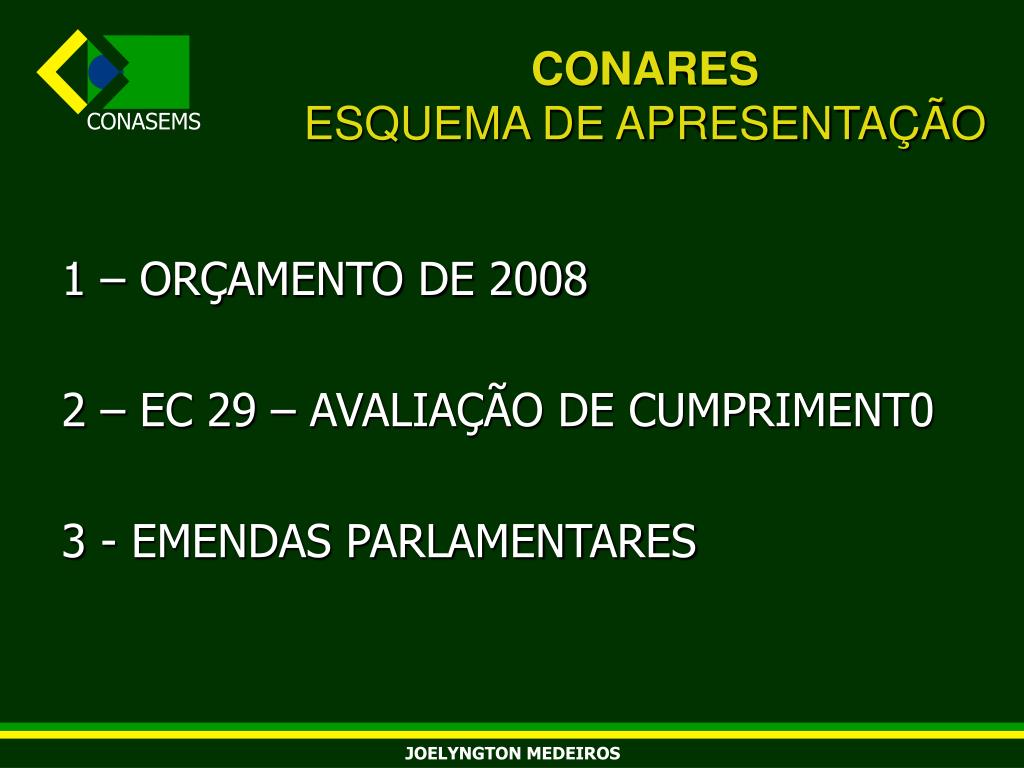 CONASEMS

CONARES
ESQUEMA DE APRESENTAÇÃO

1 – ORÇAMENTO DE 2008

2 – EC 29 – AVALIAÇÃO DE CUMPRIMENT0

3 - EMENDAS PARLAMENTARES

JOELYNGTON MEDEIROS